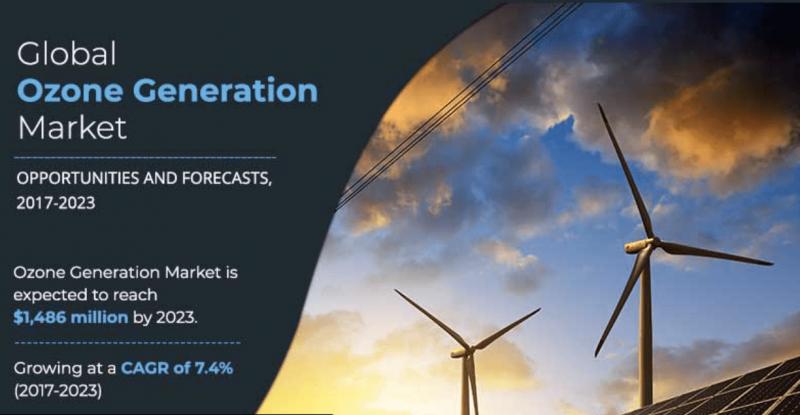 Global
Ozone Generation
Market

OPPORTUNITIES AND FORECASTS, 2017-2023

Ozone Generation Market is expected to reach $1,486 million by 2023.

Growing at a CAGR of 7.4% (2017-2023)